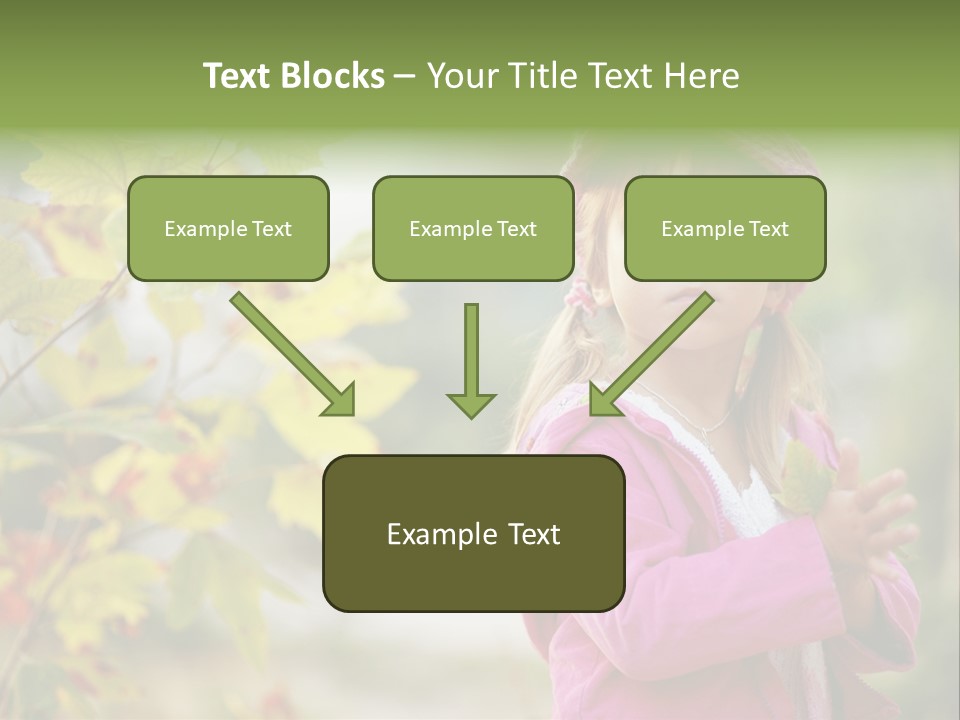 Text Blocks – Your Title Text Here

Example Text

Example Text

Example Text

Example Text